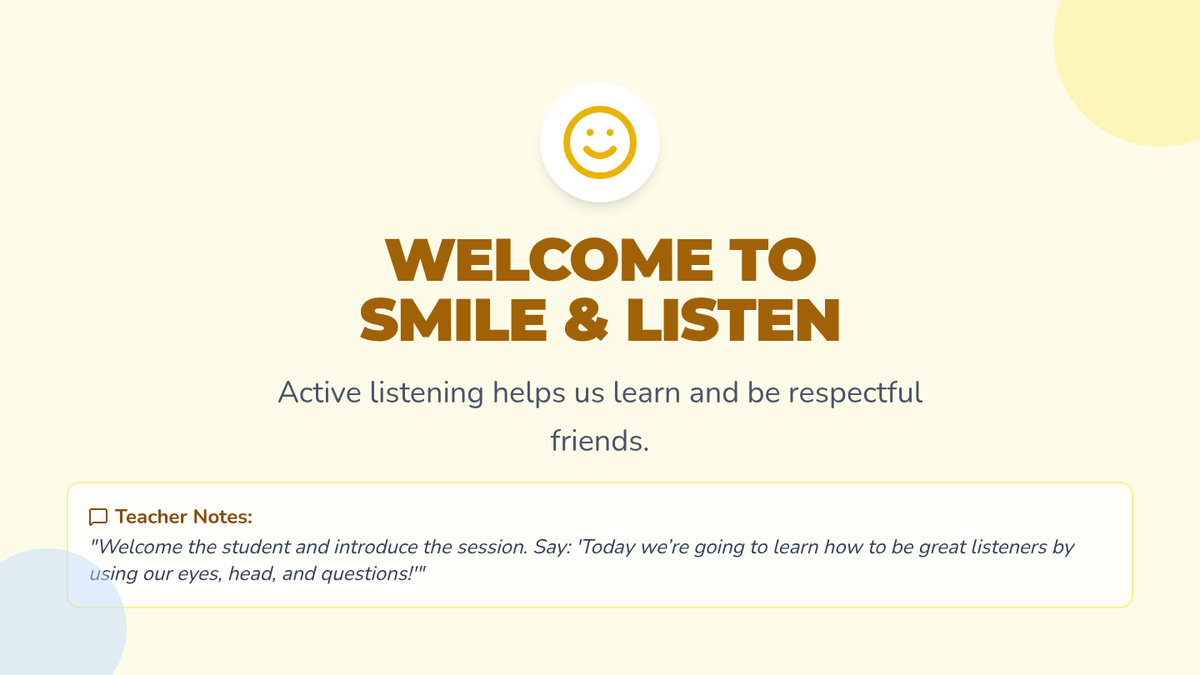 WELCOME TO SMILE & LISTEN

Active listening helps us learn and be respectful friends.

Teacher Notes:
"Welcome the student and introduce the session. Say: 'Today we're going to learn how to be great listeners by using our eyes, head, and questions!'"